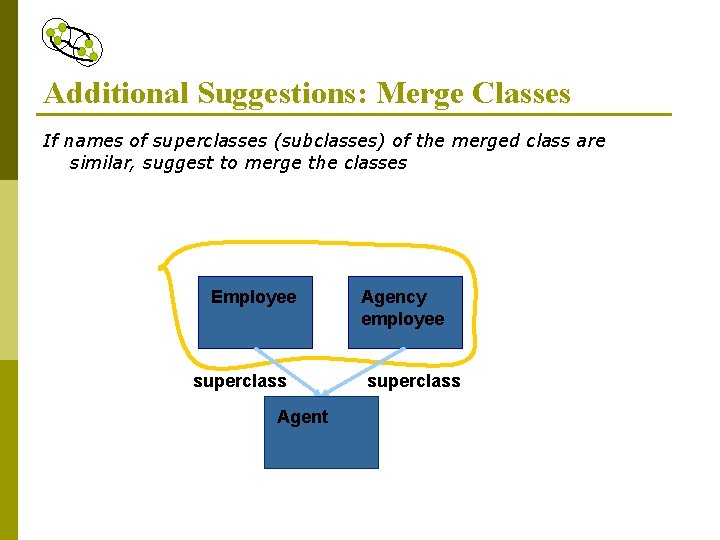 Additional Suggestions: Merge Classes

If names of superclasses (subclasses) of the merged class are similar, suggest to merge the classes

Employee

Agency employee

superclass

superclass

Agent